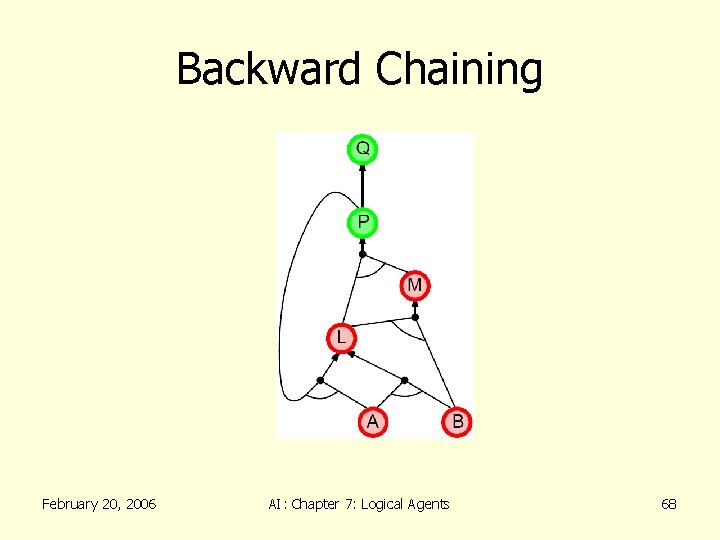 Backward Chaining

Q

P

M

L

A

B

February 20, 2006

AI: Chapter 7: Logical Agents

68